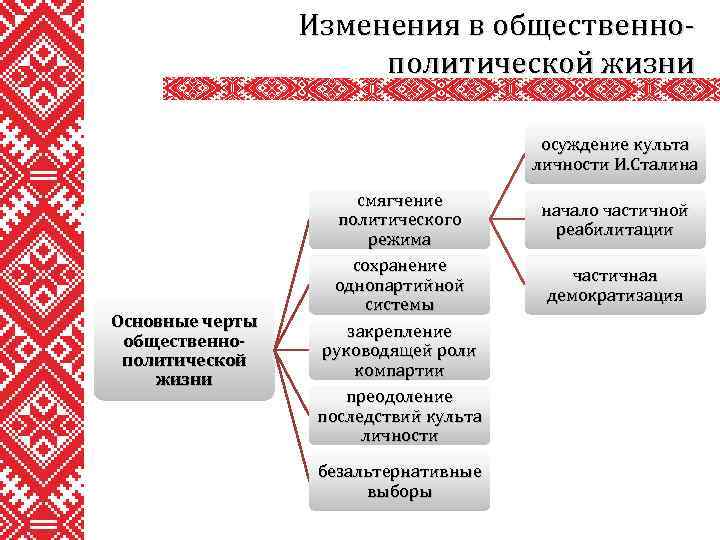 Изменения в общественно-политической жизни

Основные черты общественно-политической жизни

смягчение политического режима

сохранение однопартийной системы

закрепление руководящей роли компартии

преодоление последствий культа личности

безальтернативные выборы

осуждение культа личности И.Сталина

начало частичной реабилитации

частичная демократизация